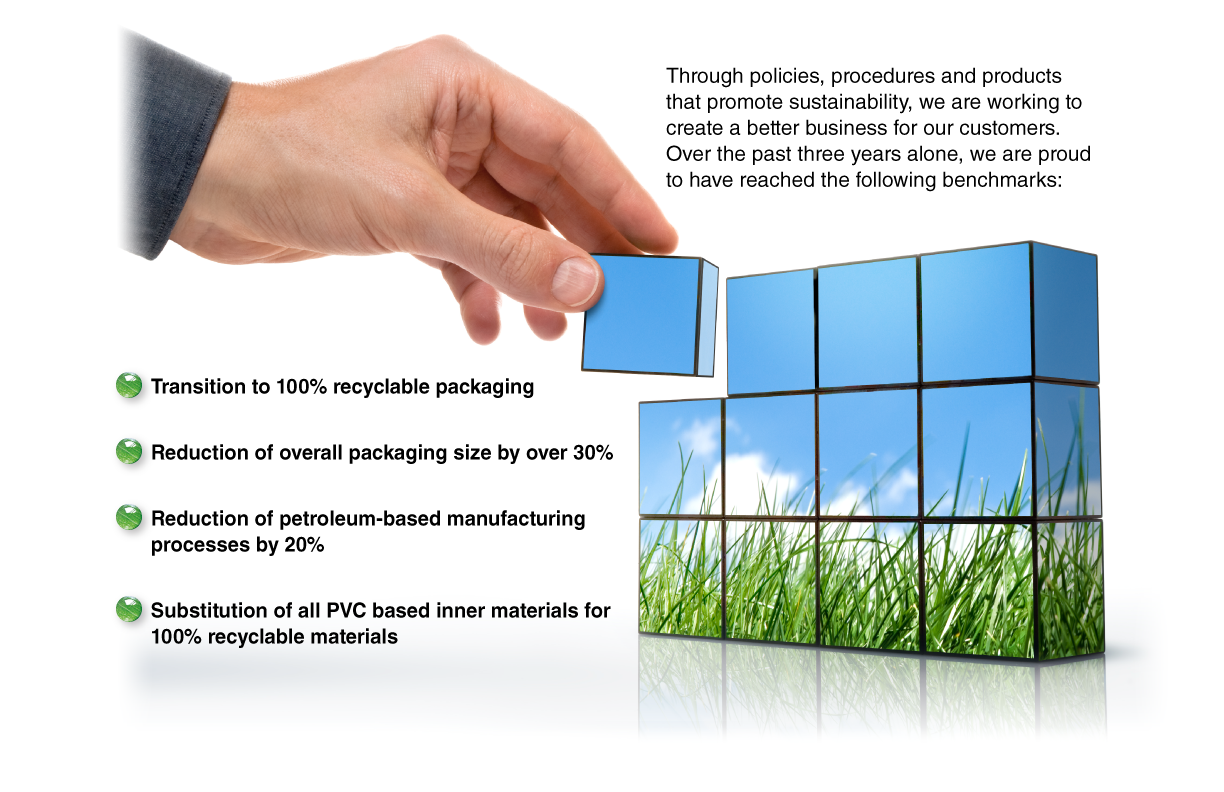 Through policies, procedures and products that promote sustainability, we are working to create a better business for our customers. Over the past three years alone, we are proud to have reached the following benchmarks:

Transition to 100% recyclable packaging

Reduction of overall packaging size by over 30%

Reduction of petroleum-based manufacturing processes by 20%

Substitution of all PVC based inner materials for 100% recyclable materials